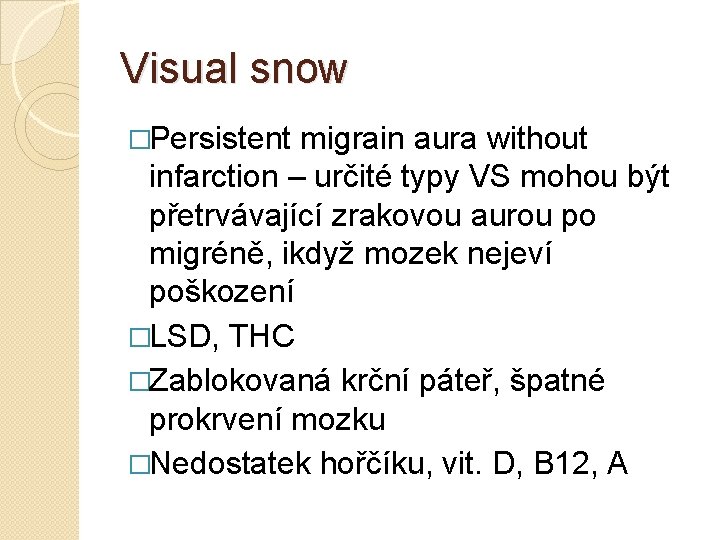 Visual snow

□Persistent migrain aura without infarction – určité typy VS mohou být přetrvávající zrakovou aurou po migréně, ikdyž mozek nejeví poškození

□LSD, THC

□Zablokovaná krční páteř, špatné prokrvení mozku

□Nedostatek hořčíku, vit. D, B12, A